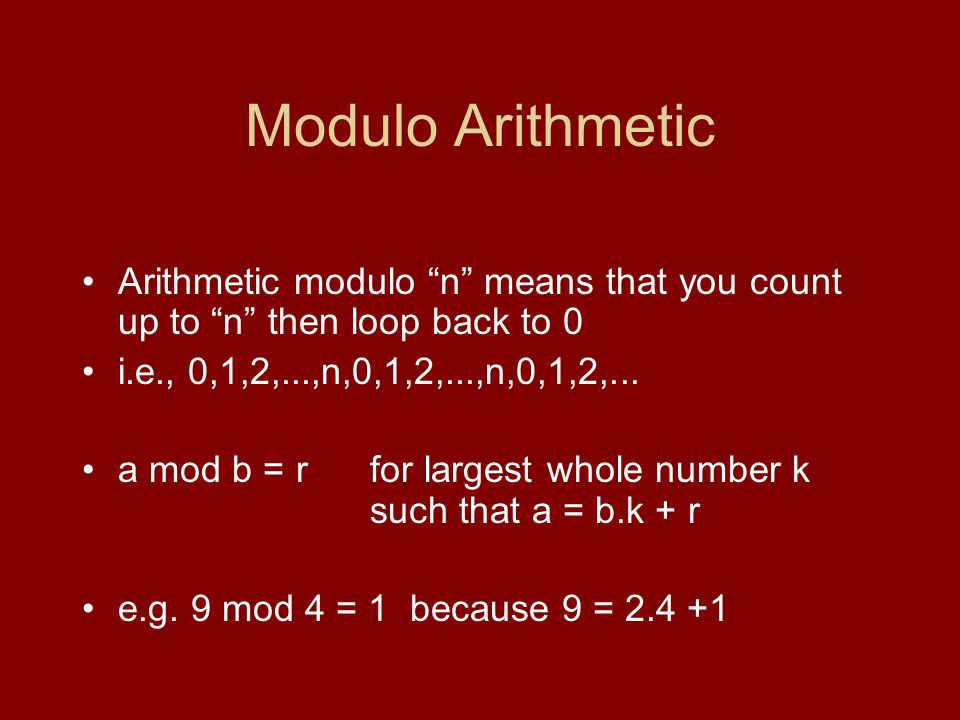 Modulo Arithmetic

• Arithmetic modulo “n” means that you count up to “n” then loop back to 0

• i.e., 0,1,2,...,n,0,1,2,...,n,0,1,2,...

• a mod b = r for largest whole number k such that a = b.k + r

• e.g. 9 mod 4 = 1 because 9 = 2.4 +1